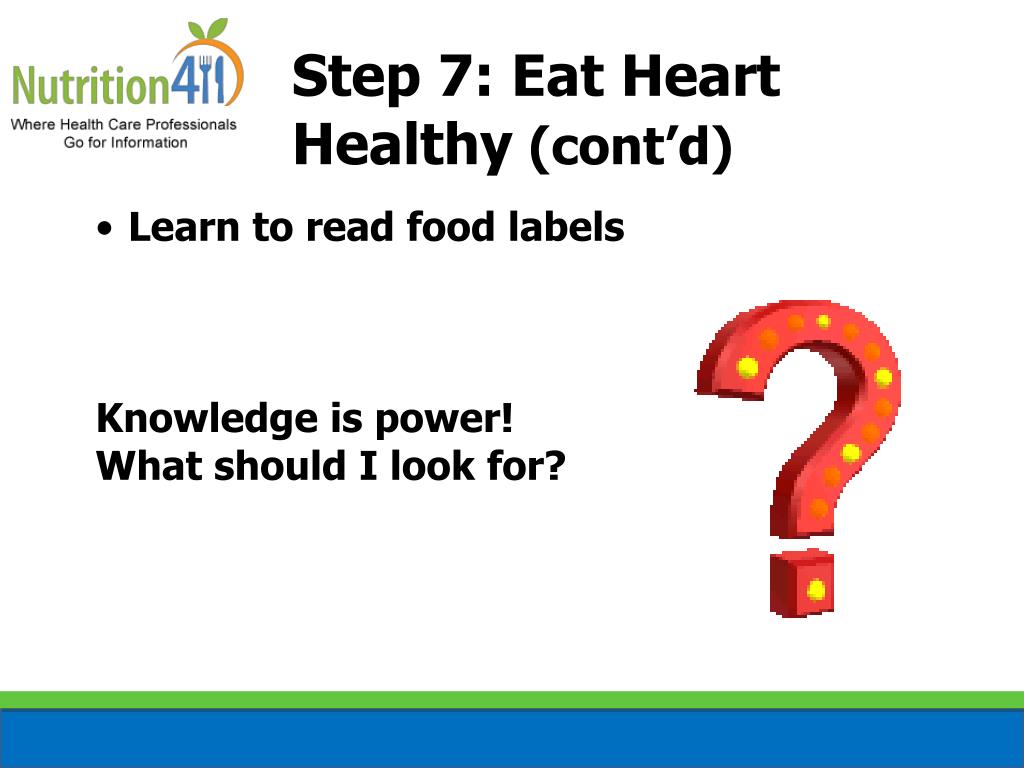 Nutrition411
Where Health Care Professionals Go for Information

Step 7: Eat Heart Healthy (cont'd)

• Learn to read food labels

Knowledge is power!
What should I look for?